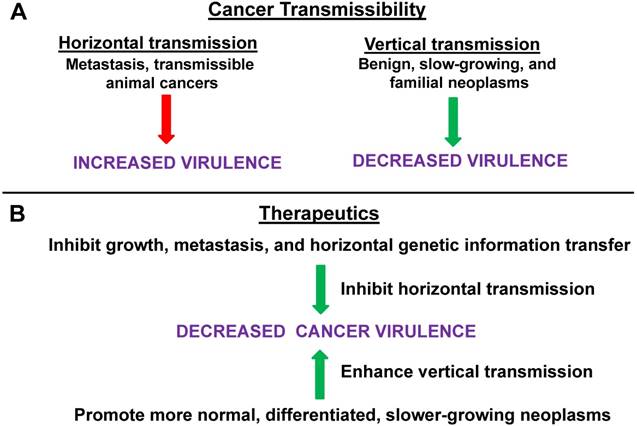 A

Cancer Transmissibility

Horizontal transmission
Metastasis, transmissible animal cancers

INCREASED VIRULENCE

Vertical transmission
Benign, slow-growing, and familial neoplasms

DECREASED VIRULENCE

B

Therapeutics

Inhibit growth, metastasis, and horizontal genetic information transfer

Inhibit horizontal transmission

DECREASED CANCER VIRULENCE

Enhance vertical transmission

Promote more normal, differentiated, slower-growing neoplasms